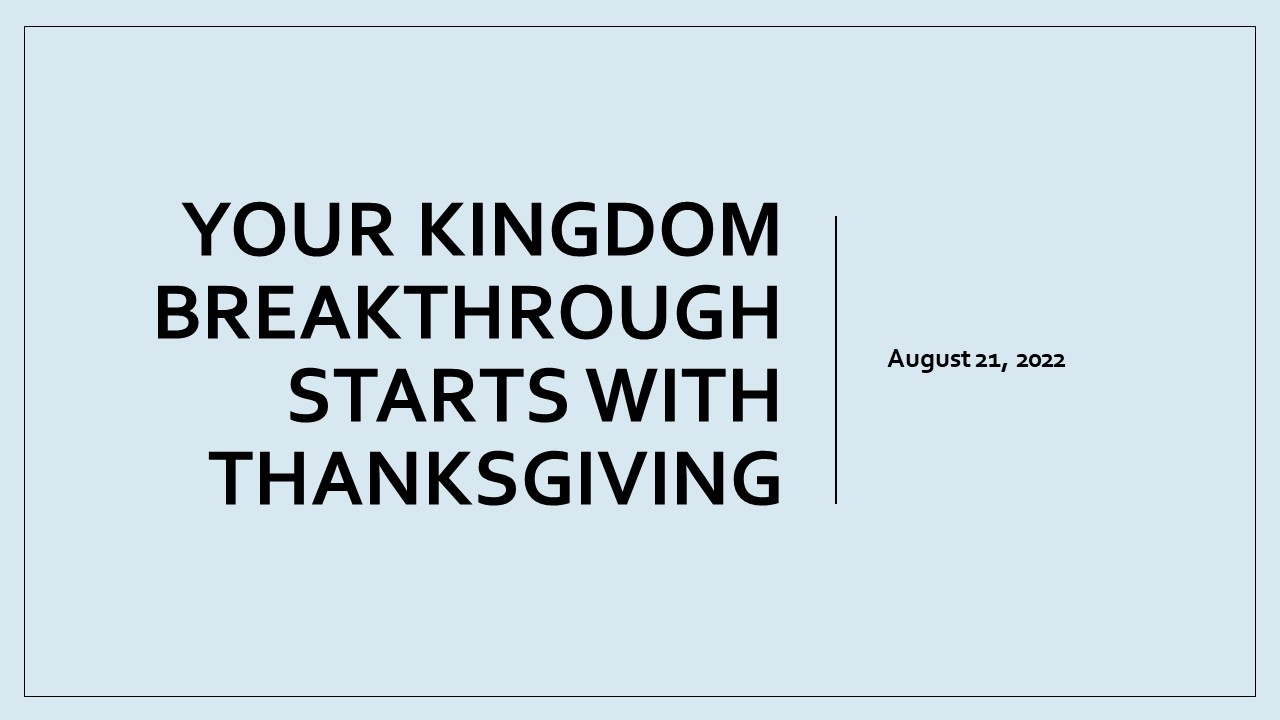 YOUR KINGDOM BREAKTHROUGH STARTS WITH THANKSGIVING

August 21, 2022